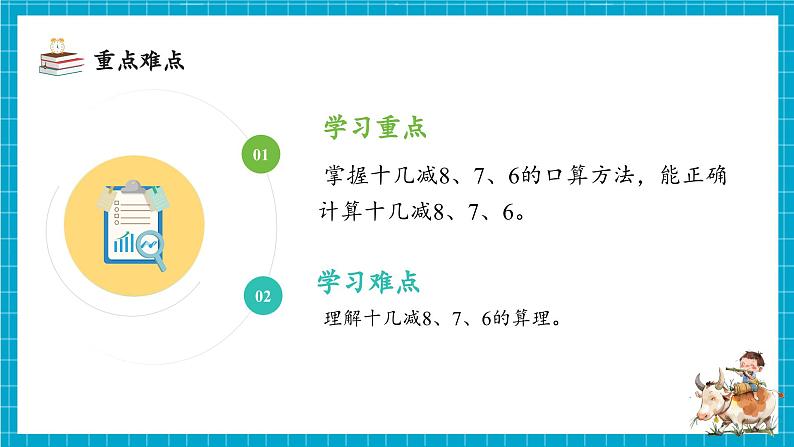 重点难点

01

学习重点

掌握十几减8、7、6的口算方法，能正确计算十几减8、7、6。

02

学习难点

理解十几减8、7、6的算理。